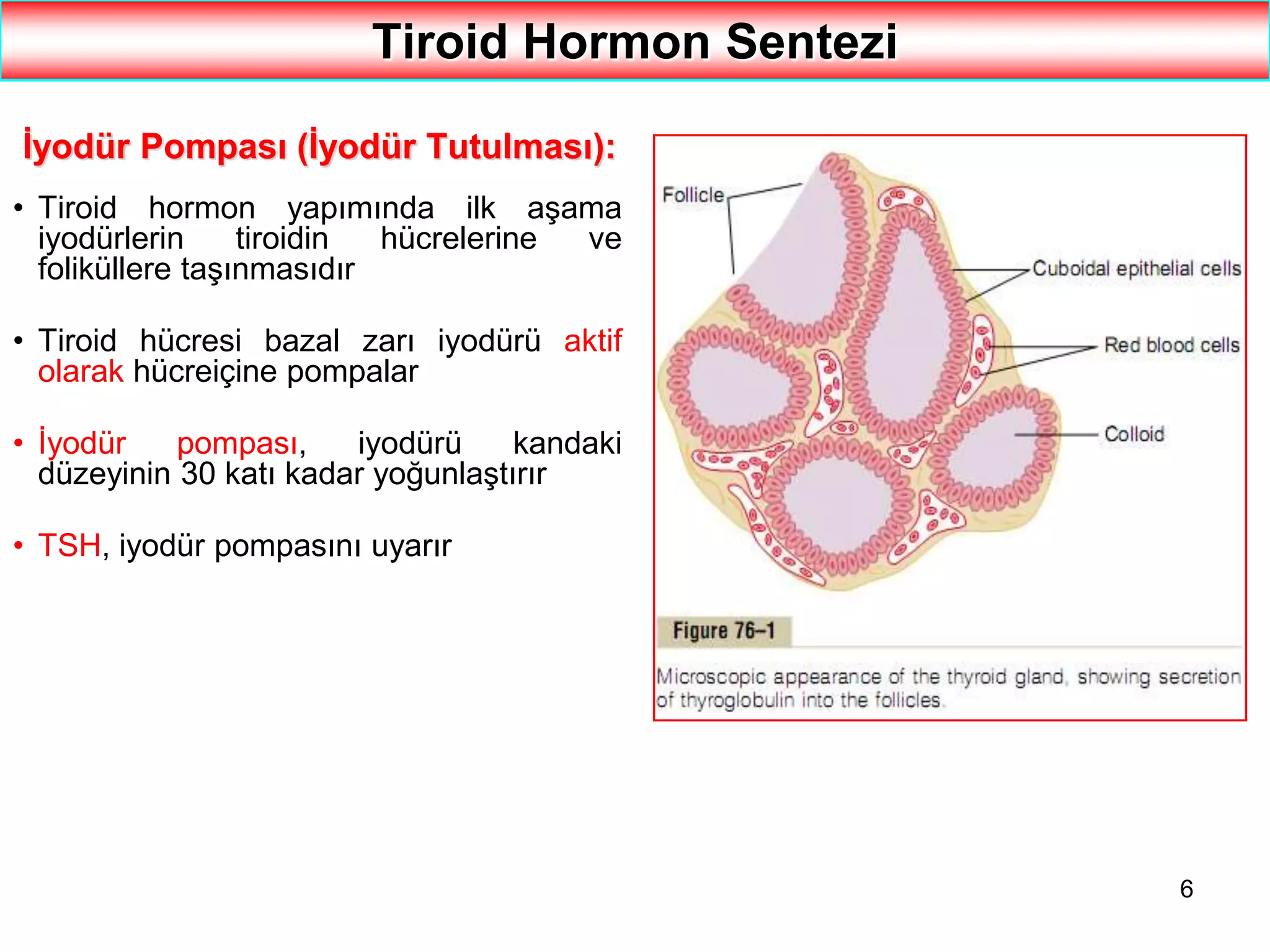 Tiroid Hormon Sentezi

İyodür Pompası (İyodür Tutulması):

• Tiroid hormon yapımında ilk aşama iyodürlerin tiroidin hücrelerine ve foliküllere taşınmasıdır

• Tiroid hücresi bazal zarı iyodürü aktif olarak hücreiçine pompalar

• İyodür pompası, iyodürü kandaki düzeyinin 30 katı kadar yoğunlaştırır

• TSH, iyodür pompasını uyarır

Follicle

Cuboidal epithelial cells

Red blood cells

Colloid

Figure 76–1

Microscopic appearance of the thyroid gland, showing secretion of thyroglobulin into the follicles.

6